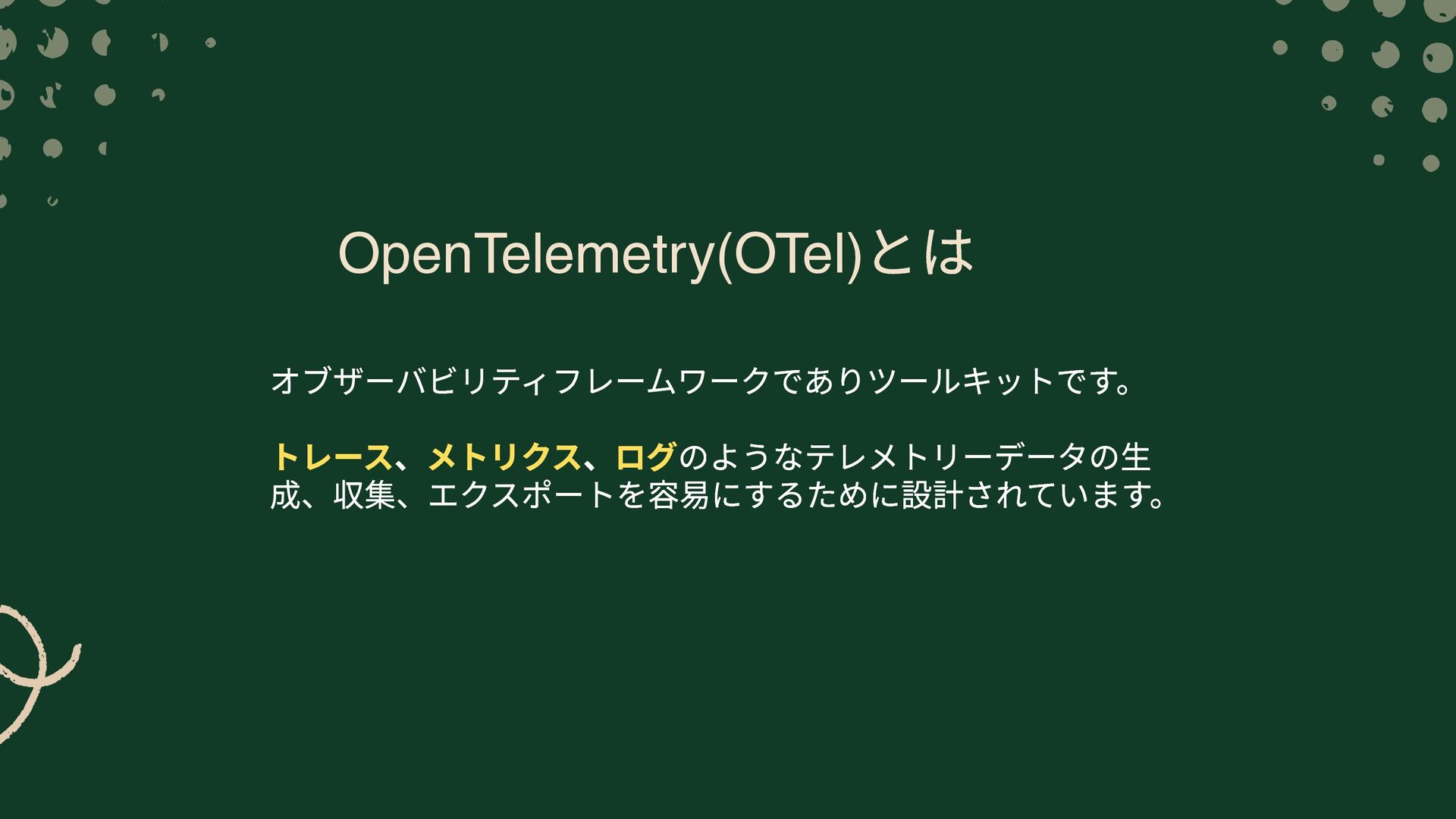 OpenTelemetry(OTel)とは

オブザーバビリティフレームワークでありツールキットです。

トレース、メトリクス、ログのようなテレメトリーデータの生成、収集、エクスポートを容易にするために設計されています。